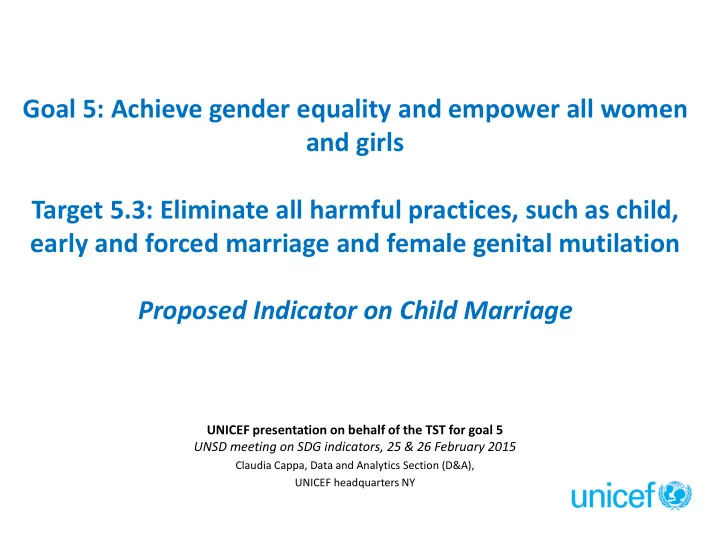 Goal 5: Achieve gender equality and empower all women and girls

Target 5.3: Eliminate all harmful practices, such as child, early and forced marriage and female genital mutilation

Proposed Indicator on Child Marriage

UNICEF presentation on behalf of the TST for goal 5
UNSD meeting on SDG indicators, 25 & 26 February 2015
Claudia Cappa, Data and Analytics Section (D&A),
UNICEF headquarters NY

unicef